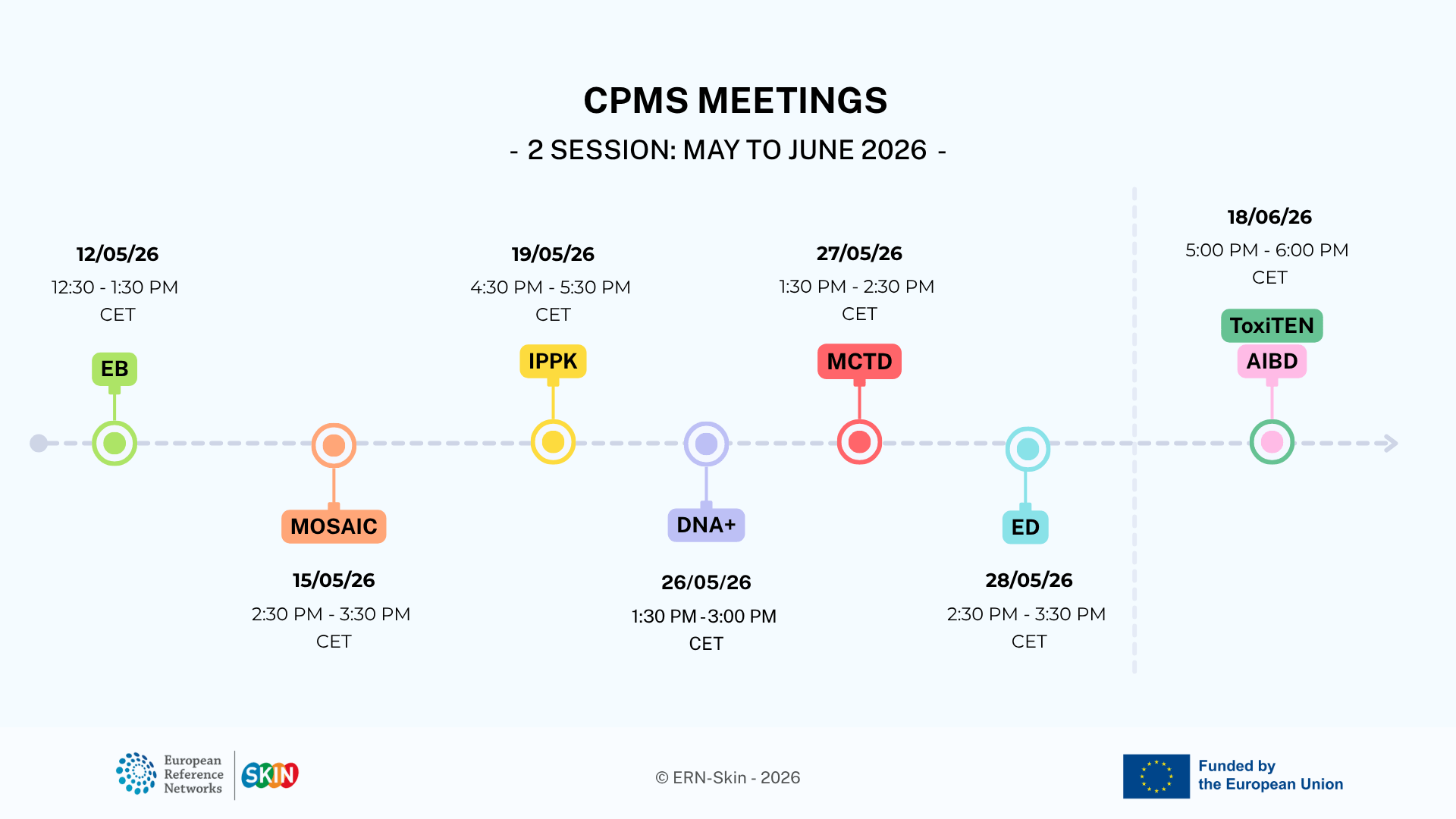 CPMS MEETINGS

- 2 SESSION: MAY TO JUNE 2026 -

12/05/26
12:30 - 1:30 PM
CET
EB

MOSAIC
15/05/26
2:30 PM - 3:30 PM
CET

19/05/26
4:30 PM - 5:30 PM
CET
IPPK

DNA+
26/05/26
1:30 PM - 3:00 PM
CET

27/05/26
1:30 PM - 2:30 PM
CET
MCTD

ED
28/05/26
2:30 PM - 3:30 PM
CET

18/06/26
5:00 PM - 6:00 PM
CET
ToxiTEN
AIBD

European Reference Networks
SKIN

© ERN-Skin - 2026

Funded by the European Union